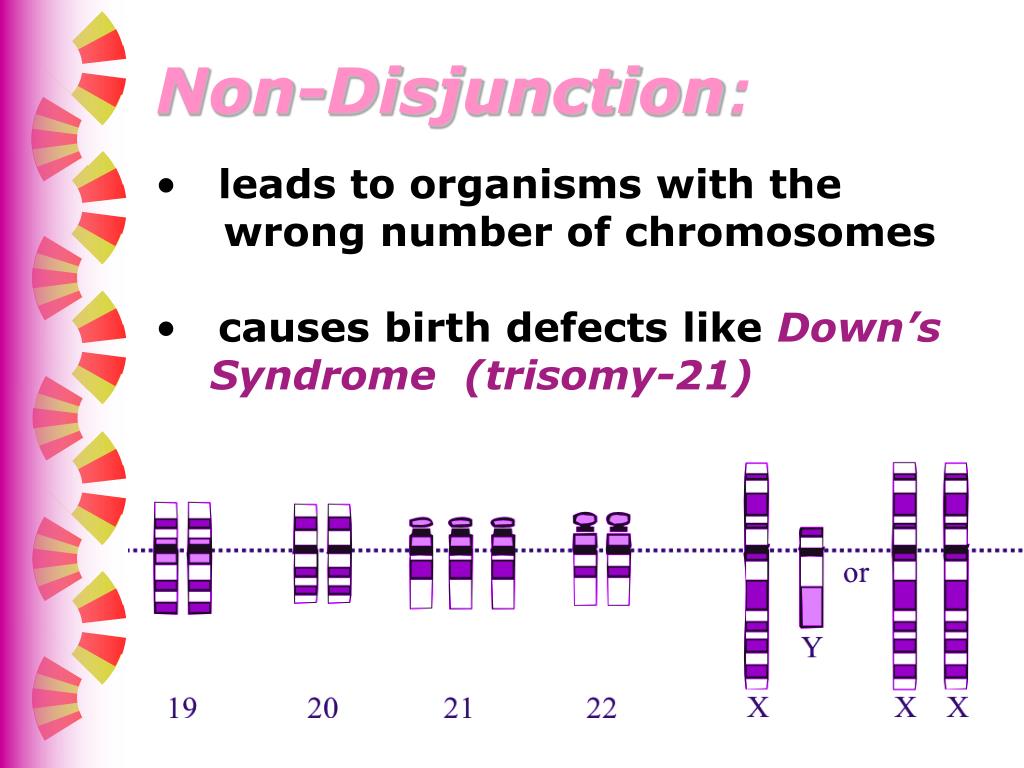 Non-Disjunction:

• leads to organisms with the wrong number of chromosomes

• causes birth defects like Down's Syndrome (trisomy-21)

or

Y

19 20 21 22 X X X